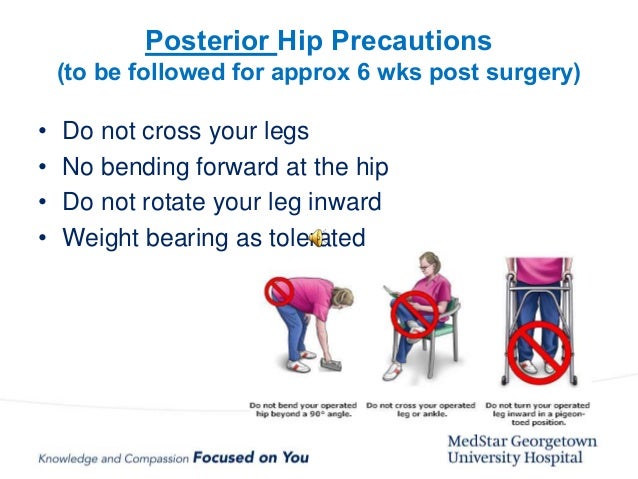 Posterior Hip Precautions
(to be followed for approx 6 wks post surgery)

• Do not cross your legs
• No bending forward at the hip
• Do not rotate your leg inward
• Weight bearing as tolerated

Do not bend your operated hip beyond a 90° angle.

Do not cross your operated leg or ankle.

Do not turn your operated leg inward in a pigeon-toed position.

Knowledge and Compassion Focused on You

MedStar Georgetown University Hospital